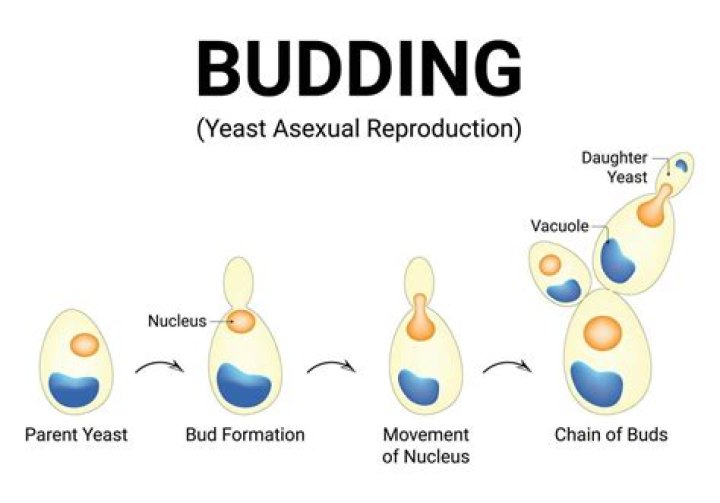 BUDDING

(Yeast Asexual Reproduction)

Daughter Yeast

Vacuole

Nucleus

Parent Yeast

Bud Formation

Movement of Nucleus

Chain of Buds